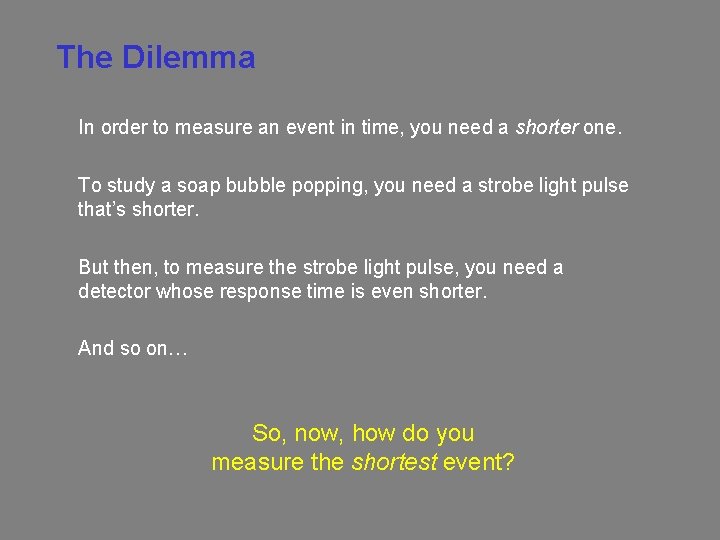 The Dilemma

In order to measure an event in time, you need a shorter one.

To study a soap bubble popping, you need a strobe light pulse that's shorter.

But then, to measure the strobe light pulse, you need a detector whose response time is even shorter.

And so on…

So, now, how do you measure the shortest event?